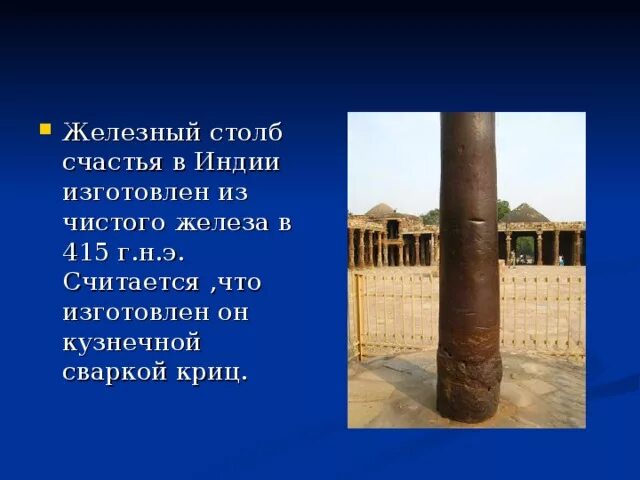 Железный столб счастья в Индии изготовлен из чистого железа в 415 г.н.э. Считается ,что изготовлен он кузнечной сваркой криц.